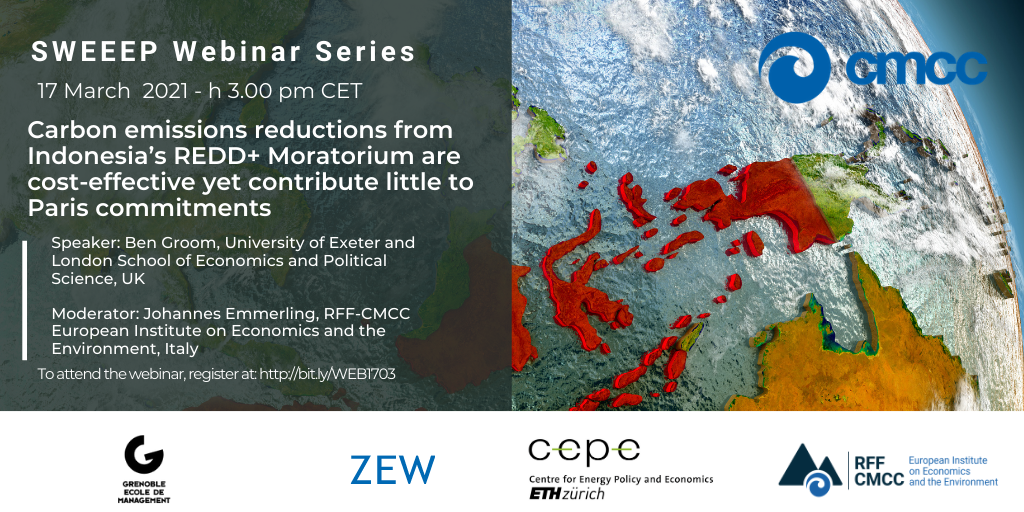 SWEEEP Webinar Series

17 March 2021 - h 3.00 pm CET

Carbon emissions reductions from Indonesia's REDD+ Moratorium are cost-effective yet contribute little to Paris commitments

Speaker: Ben Groom, University of Exeter and London School of Economics and Political Science, UK

Moderator: Johannes Emmerling, RFF-CMCC European Institute on Economics and the Environment, Italy

To attend the webinar, register at: http://bit.ly/WEB1703

cmcc

G
GRENOBLE ECOLE DE MANAGEMENT

ZEW

cepe
Centre for Energy Policy and Economics
ETH zürich

RFF CMCC
European Institute on Economics and the Environment